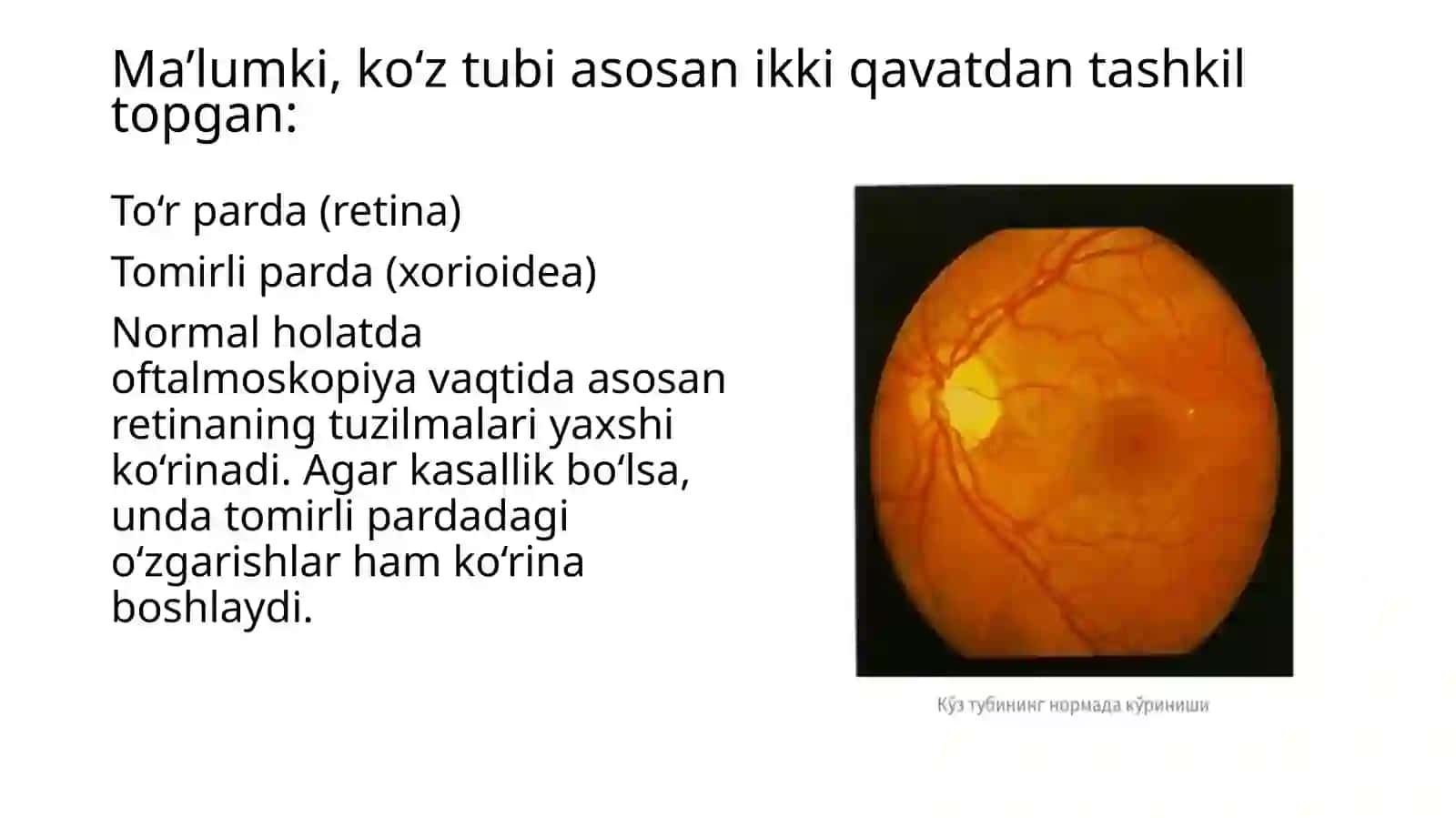 Ma’lumki, ko‘z tubi asosan ikki qavatdan tashkil topgan:

To‘r parda (retina)

Tomirli parda (xorioidea)

Normal holatda oftalmoskopiya vaqtida asosan retinaning tuzilmalari yaxshi ko‘rinadi. Agar kasallik bo‘lsa, unda tomirli pardadagi o‘zgarishlar ham ko‘rina boshlaydi.

Кўз тубининг нормада кўриниши